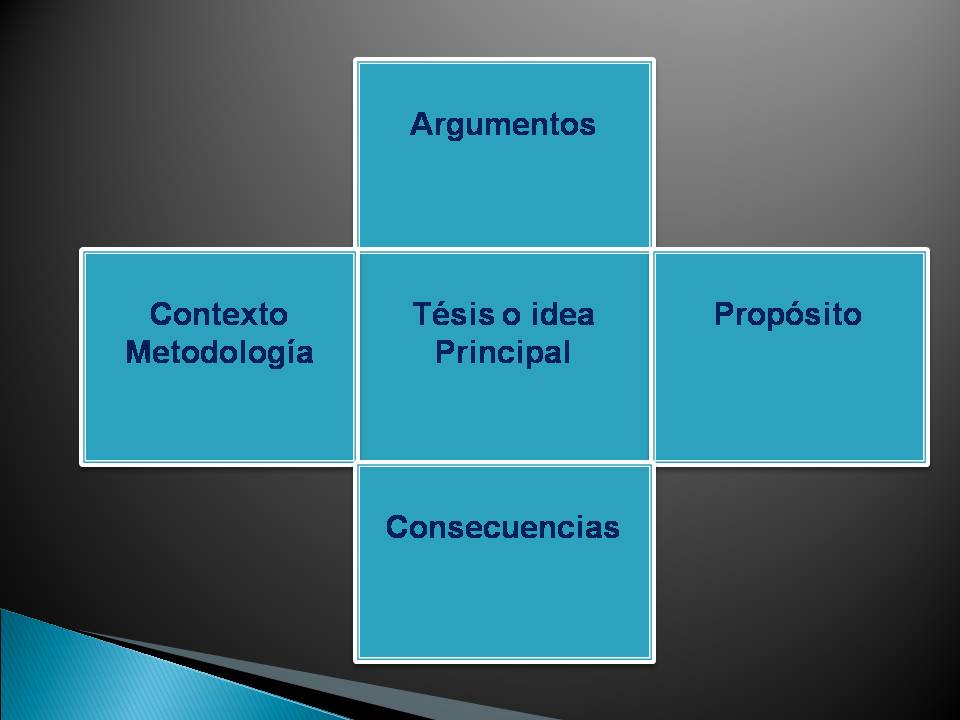 Argumentos

Contexto
Metodología

Tésis o idea
Principal

Propósito

Consecuencias